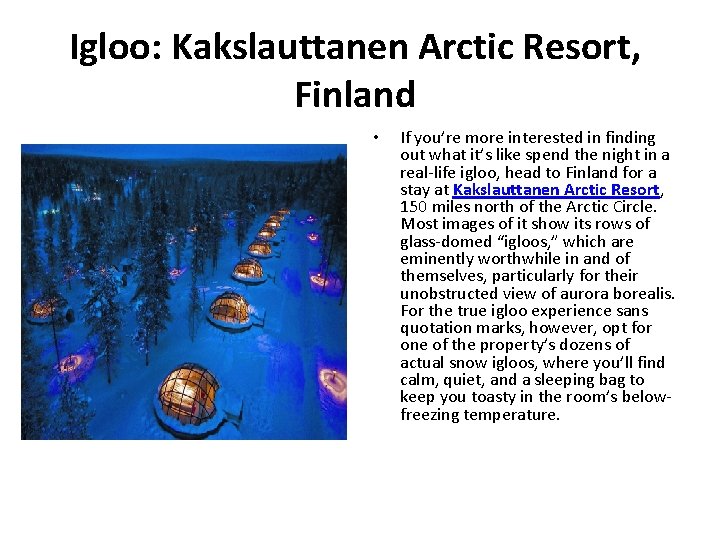 Igloo: Kakslauttanen Arctic Resort, Finland

• If you're more interested in finding out what it's like spend the night in a real-life igloo, head to Finland for a stay at Kakslauttanen Arctic Resort, 150 miles north of the Arctic Circle. Most images of it show its rows of glass-domed "igloos," which are eminently worthwhile in and of themselves, particularly for their unobstructed view of aurora borealis. For the true igloo experience sans quotation marks, however, opt for one of the property's dozens of actual snow igloos, where you'll find calm, quiet, and a sleeping bag to keep you toasty in the room's below-freezing temperature.